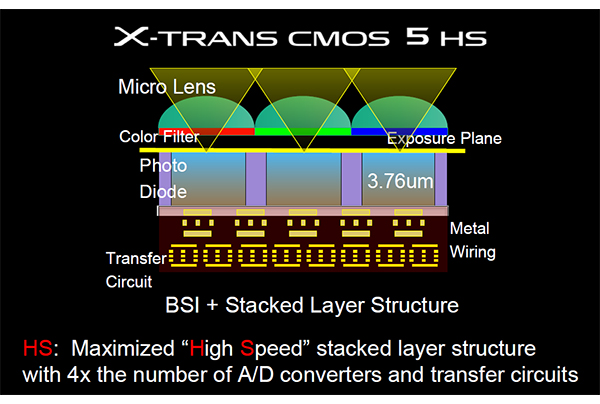 X-TRANS CMOS 5 HS

Micro Lens

Color Filter

Exposure Plane

Photo Diode

3.76um

Metal Wiring

Transfer Circuit

BSI + Stacked Layer Structure

HS: Maximized “High Speed” stacked layer structure with 4x the number of A/D converters and transfer circuits